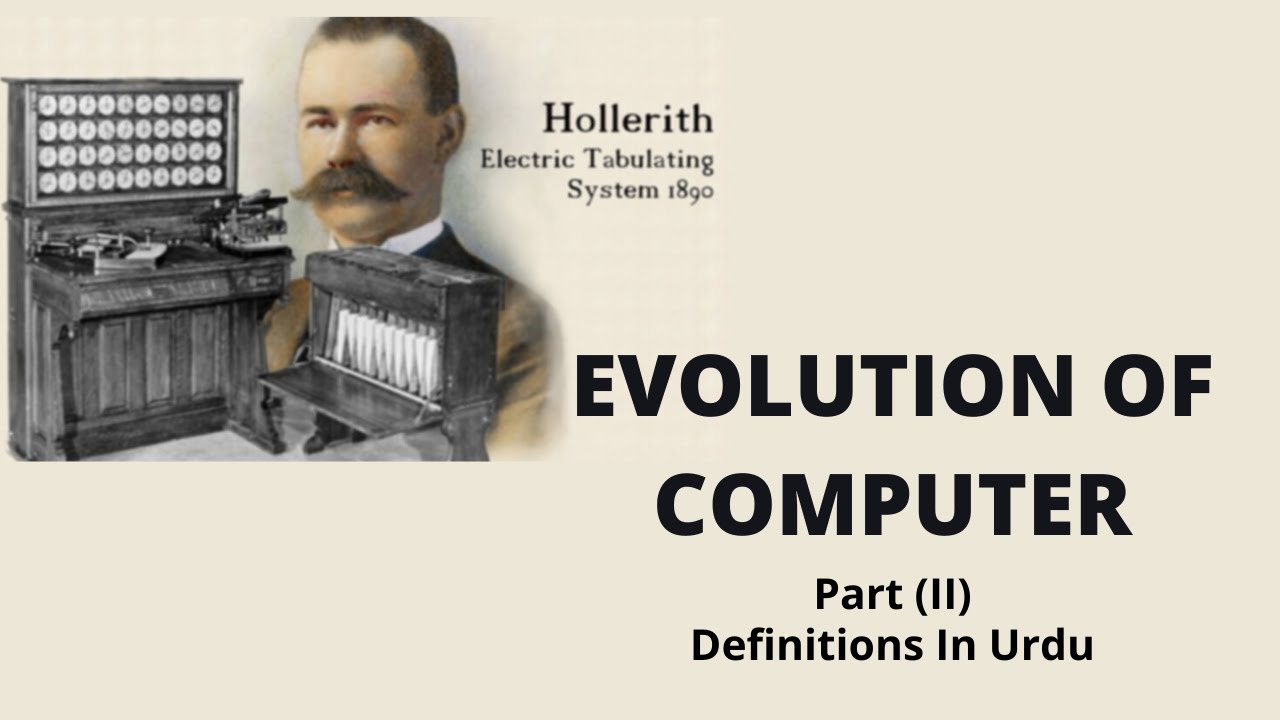 Hollerith
Electric Tabulating
System 1890

EVOLUTION OF COMPUTER

Part (II)
Definitions In Urdu